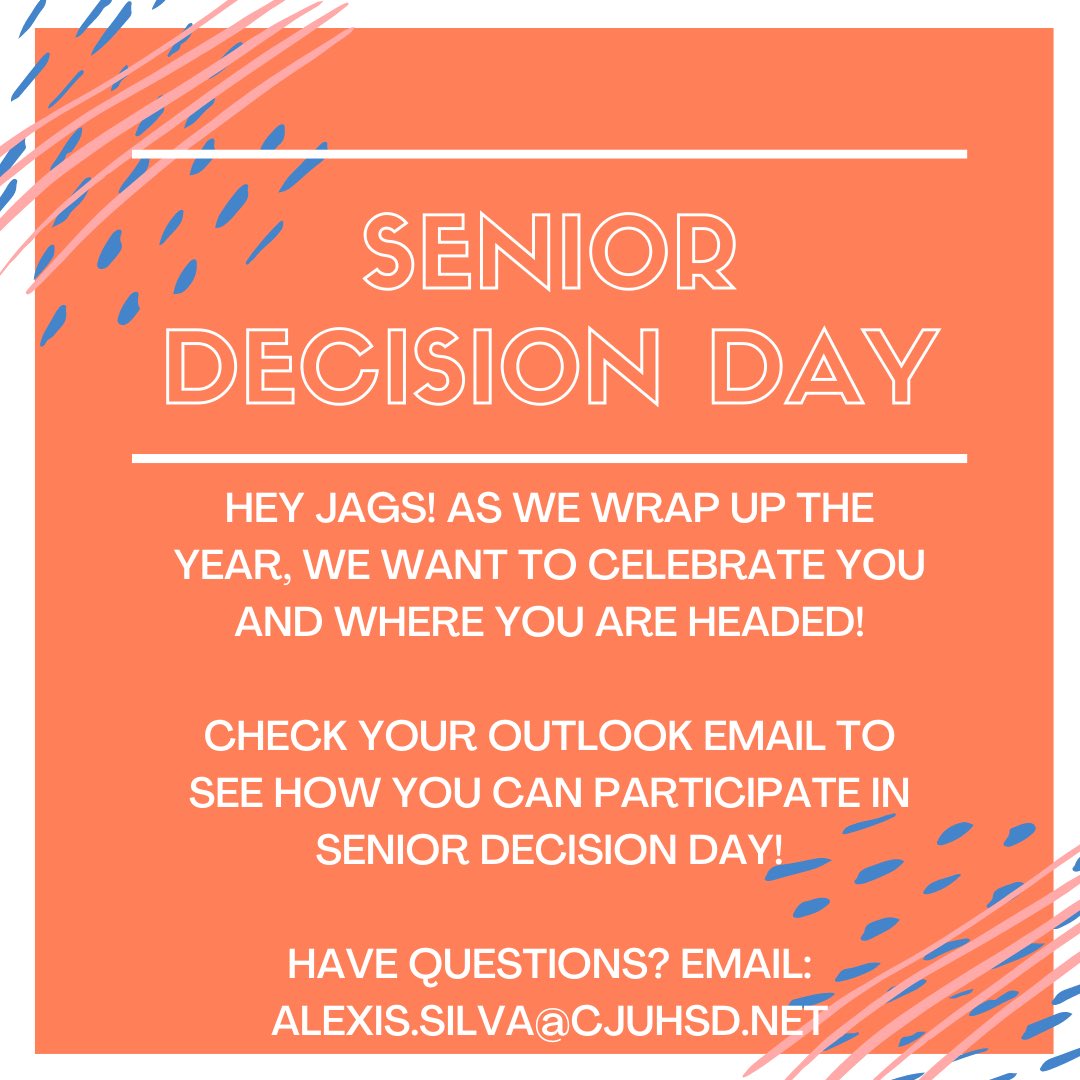 SENIOR DECISION DAY

HEY JAGS! AS WE WRAP UP THE YEAR, WE WANT TO CELEBRATE YOU AND WHERE YOU ARE HEADED!

CHECK YOUR OUTLOOK EMAIL TO SEE HOW YOU CAN PARTICIPATE IN SENIOR DECISION DAY!

HAVE QUESTIONS? EMAIL: ALEXIS.SILVA@CJUHSD.NET